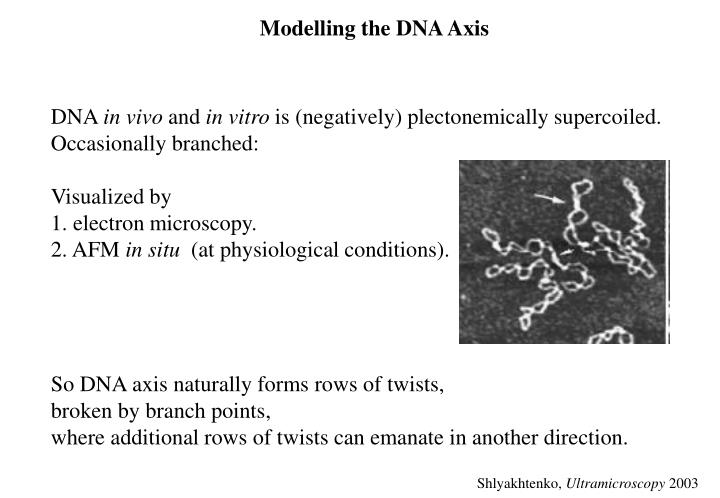 Modelling the DNA Axis

DNA in vivo and in vitro is (negatively) plectonemically supercoiled. Occasionally branched:

Visualized by
1. electron microscopy.
2. AFM in situ (at physiological conditions).

So DNA axis naturally forms rows of twists,
broken by branch points,
where additional rows of twists can emanate in another direction.

Shlyakhtenko, Ultramicroscopy 2003